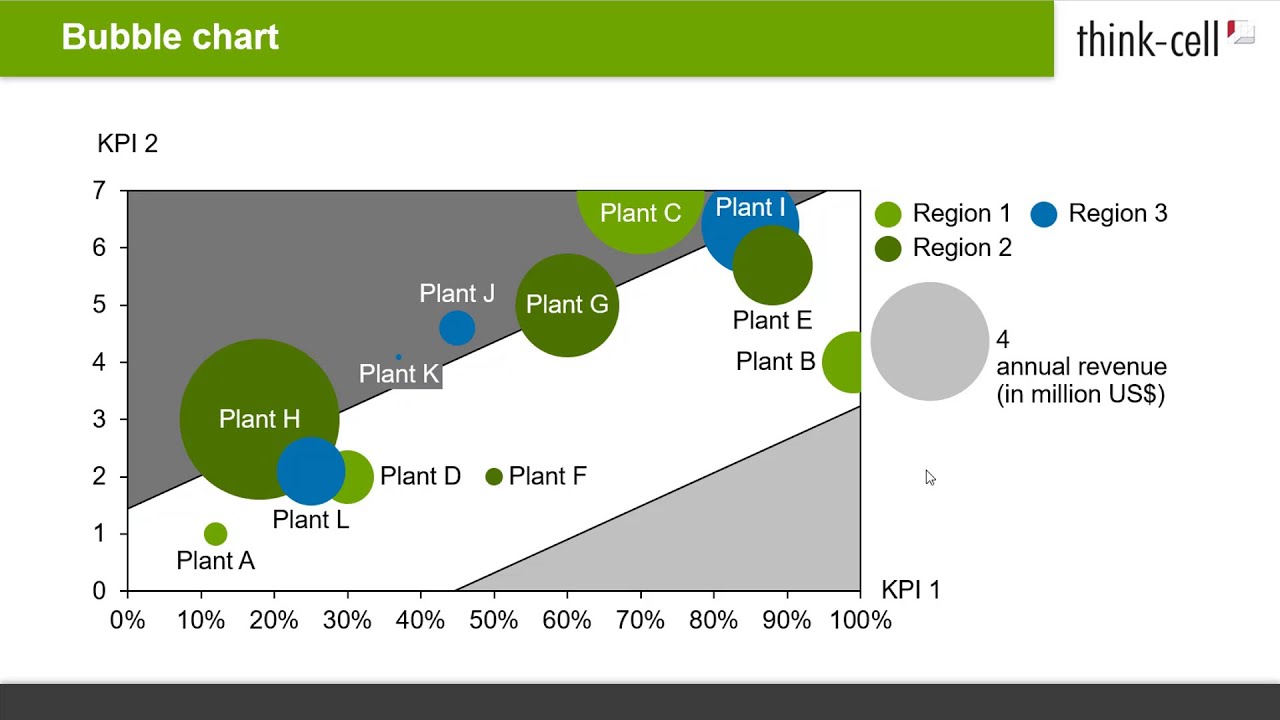 Bubble chart

think-cell

KPI 2

7
6
5
4
3
2
1
0

Plant C
Plant I
Plant J
Plant G
Plant E
Plant K
Plant B
Plant H
Plant D
Plant F
Plant L
Plant A

0%
10%
20%
30%
40%
50%
60%
70%
80%
90%
100%

KPI 1

Region 1
Region 3
Region 2

4
annual revenue
(in million US$)